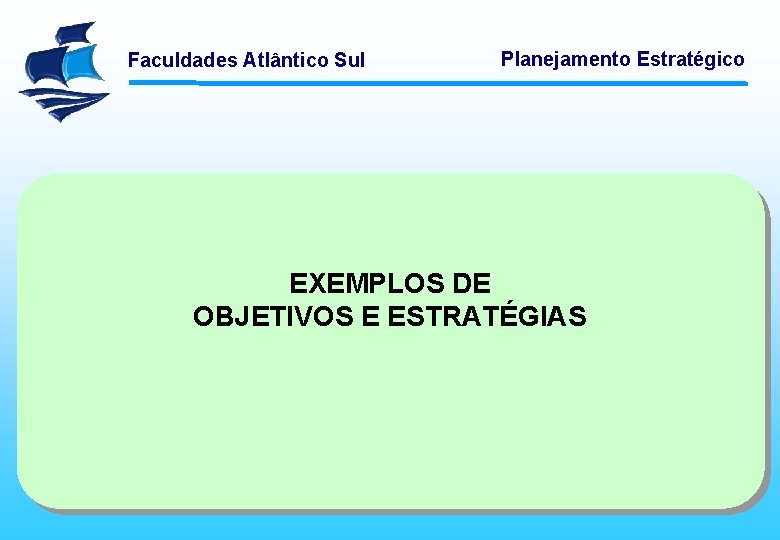 Faculdades Atlântico Sul

Planejamento Estratégico

EXEMPLOS DE
OBJETIVOS E ESTRATÉGIAS